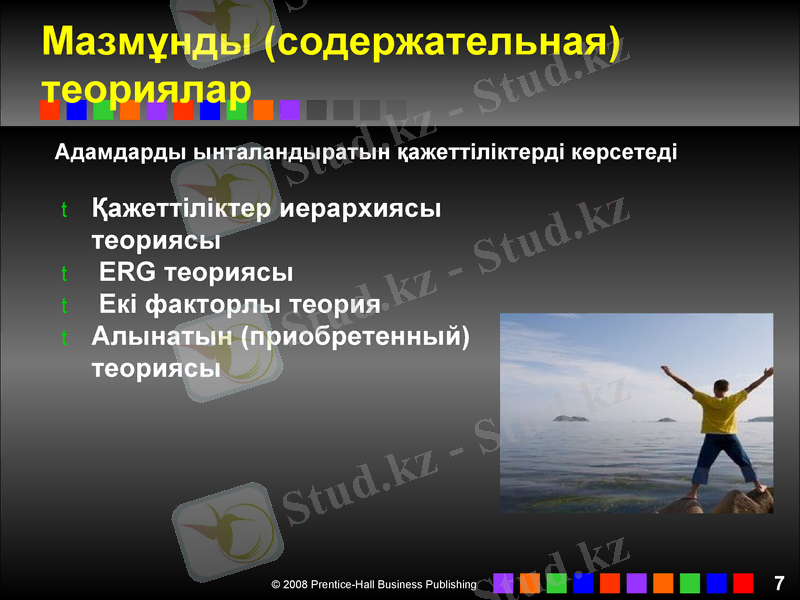 Мазмұнды (содержательная) теориялар

Адамдарды ынталандыратын қажеттіліктерді көрсетеді

t Қажеттіліктер иерархиясы теориясы
t ERG теориясы
t Екі факторлы теория
t Алынатын (приобретенный) теориясы

Stud.kz - Stud.kz

© 2008 Prentice-Hall Business Publishing

7